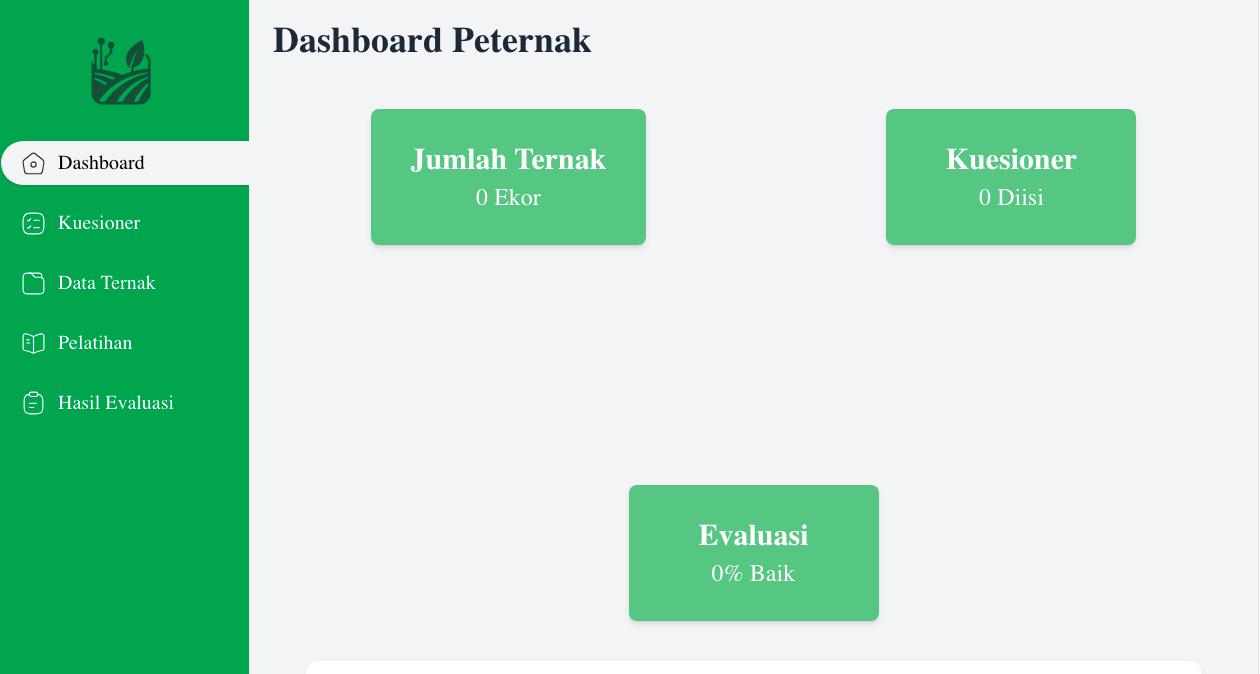 Dashboard
Kuesioner
Data Ternak
Pelatihan
Hasil Evaluasi

Dashboard Peternak

Jumlah Ternak
0 Ekor

Kuesioner
0 Diisi

Evaluasi
0% Baik